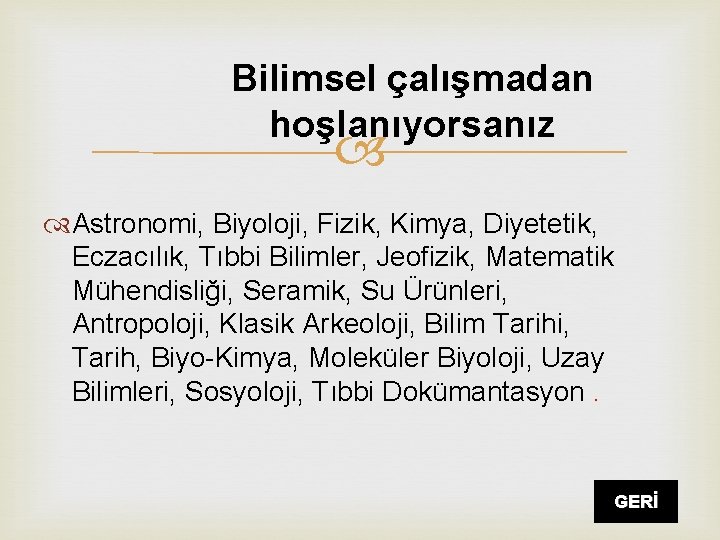 Bilimsel çalışmadan hoşlanıyorsanız

Astronomi, Biyoloji, Fizik, Kimya, Diyetetik, Eczacılık, Tıbbi Bilimler, Jeofizik, Matematik Mühendisliği, Seramik, Su Ürünleri, Antropoloji, Klasik Arkeoloji, Bilim Tarihi, Tarih, Biyo-Kimya, Moleküler Biyoloji, Uzay Bilimleri, Sosyoloji, Tıbbi Dokümantasyon .

GERİ